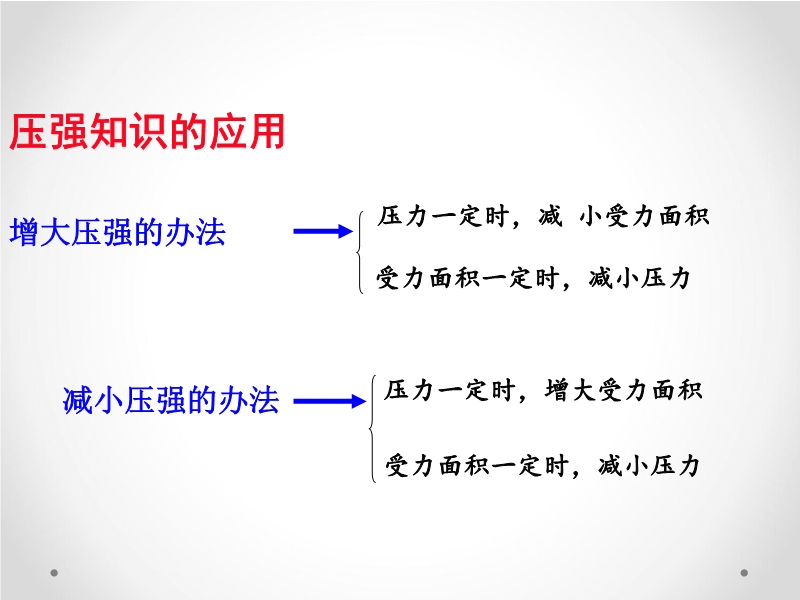 压强知识的应用

增大压强的办法

压力一定时，减 小受力面积

受力面积一定时，减小压力

减小压强的办法

压力一定时，增大受力面积

受力面积一定时，减小压力